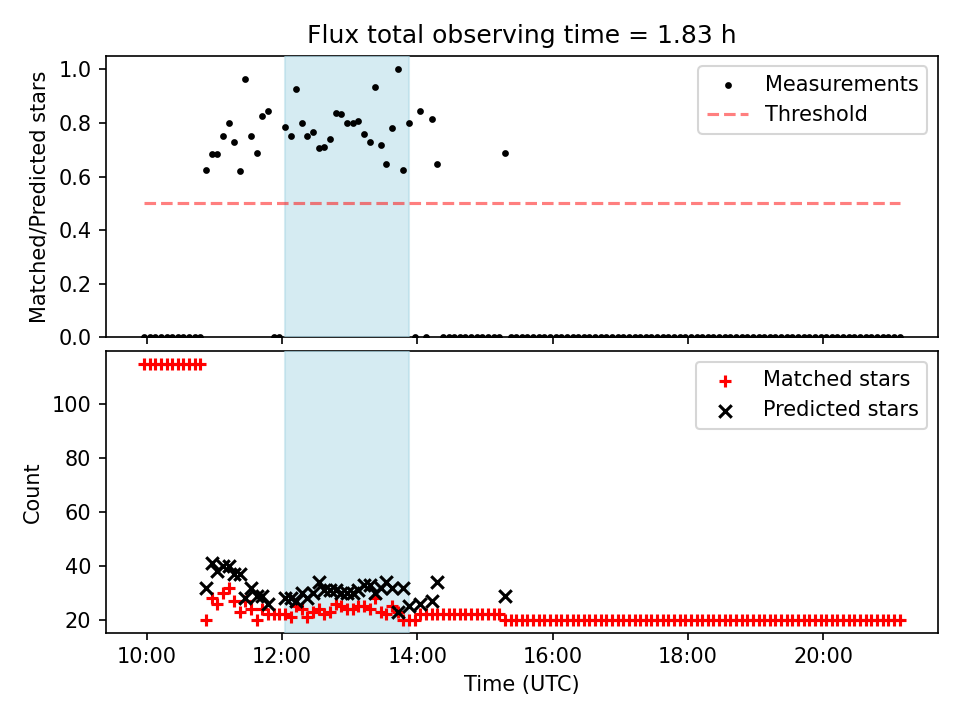 Flux total observing time = 1.83 h

Matched/Predicted stars

1.0
0.8
0.6
0.4
0.2
0.0

Measurements
Threshold

Count

100
80
60
40
20

Matched stars
Predicted stars

10:00
12:00
14:00
16:00
18:00
20:00

Time (UTC)